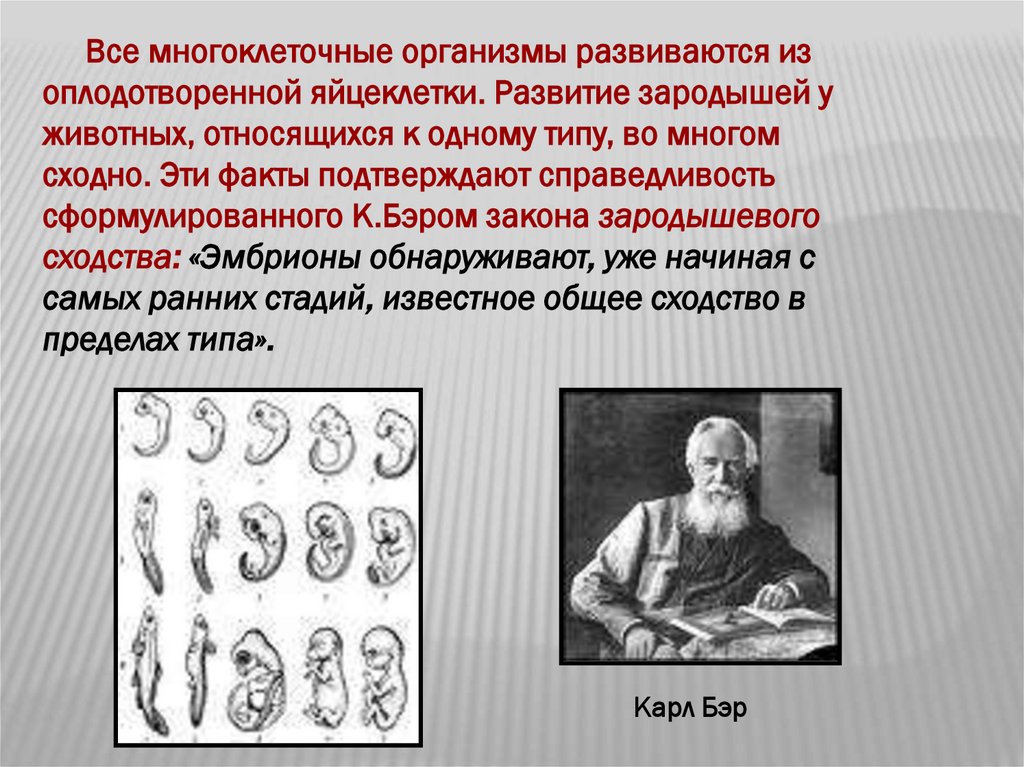 Все многоклеточные организмы развиваются из оплодотворенной яйцеклетки. Развитие зародышей у животных, относящихся к одному типу, во многом сходно. Эти факты подтверждают справедливость сформулированного К.Бэром закона зародышевого сходства: «Эмбрионы обнаруживают, уже начиная с самых ранних стадий, известное общее сходство в пределах типа».

Карл Бэр